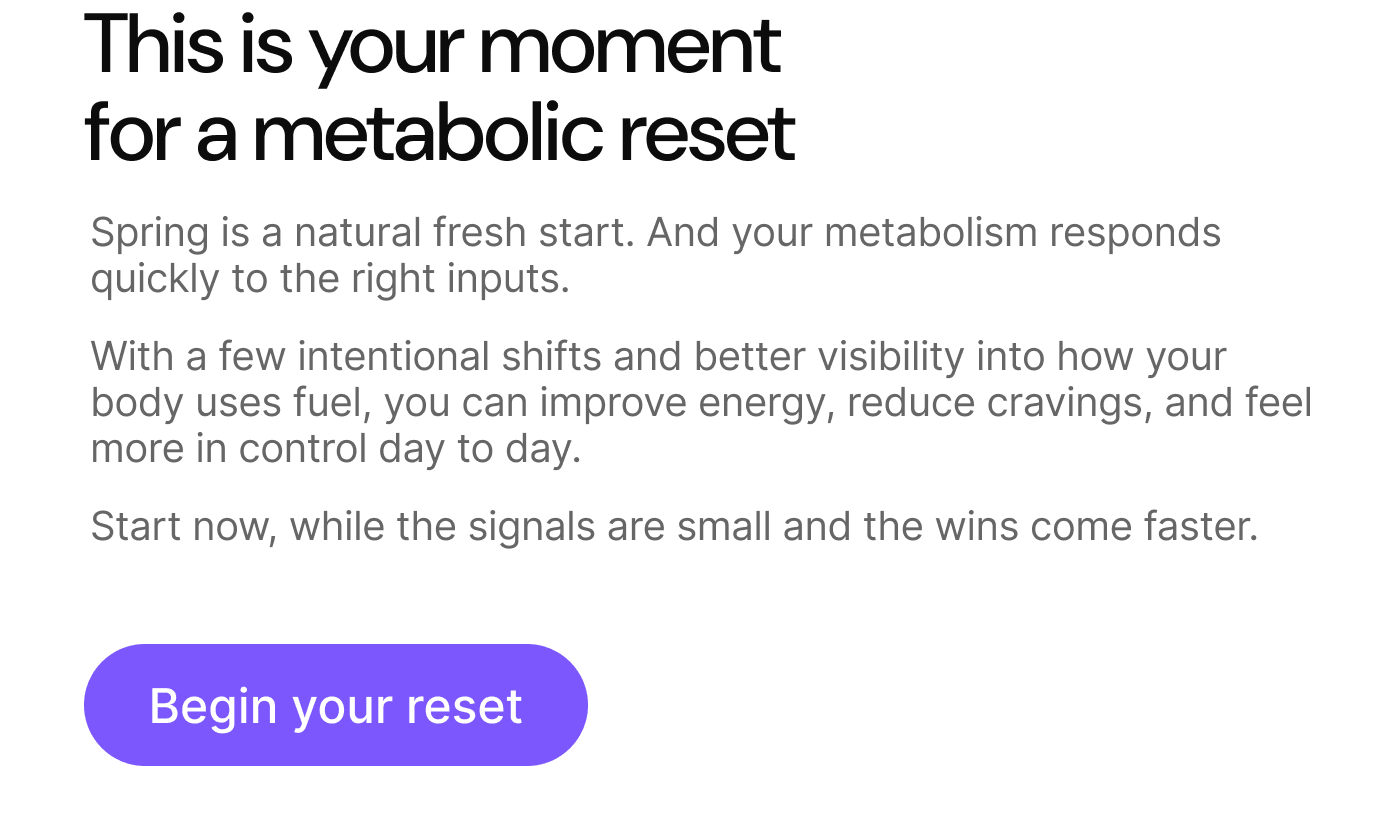 This is your moment for a metabolic reset

Spring is a natural fresh start. And your metabolism responds quickly to the right inputs.

With a few intentional shifts and better visibility into how your body uses fuel, you can improve energy, reduce cravings, and feel more in control day to day.

Start now, while the signals are small and the wins come faster.

Begin your reset